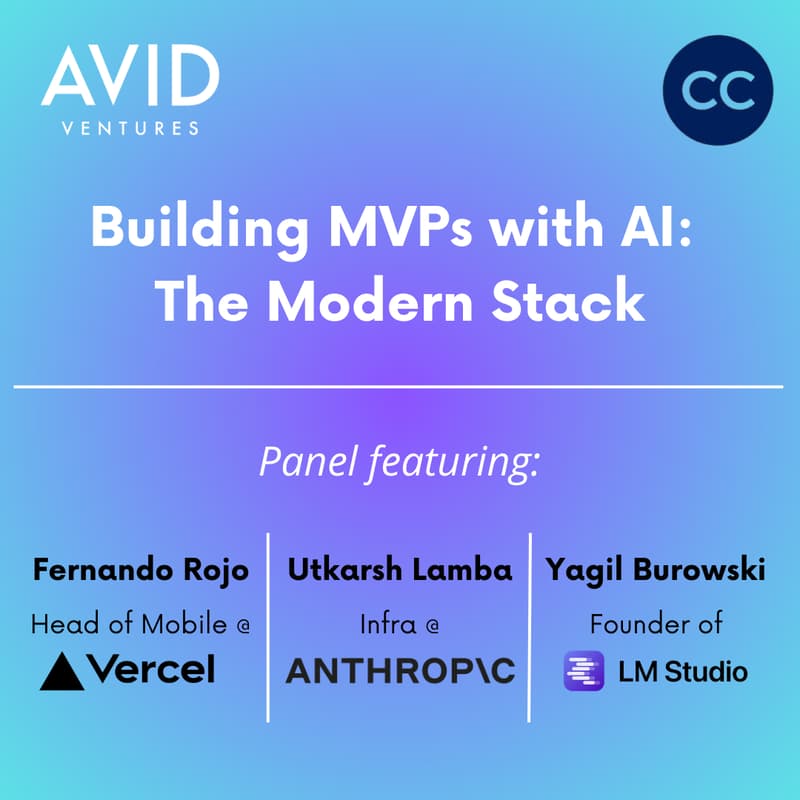 AVID
VENTURES

CC

Building MVPs with AI: The Modern Stack

Panel featuring:

Fernando Rojo
Head of Mobile @
Vercel

Utkarsh Lamba
Infra @
ANTHROP\C

Yagil Burowski
Founder of
LM Studio